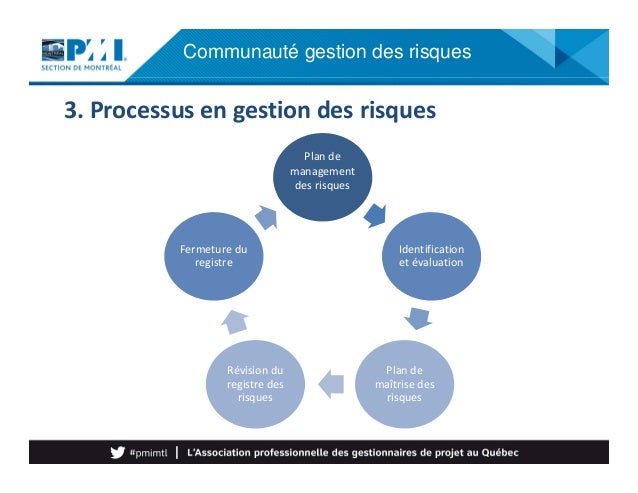 PMI
SECTION DE MONTRÉAL

Communauté gestion des risques

3. Processus en gestion des risques

Plan de management des risques

Identification et évaluation

Plan de maîtrise des risques

Révision du registre des risques

Fermeture du registre

#pmimtl | L'Association professionnelle des gestionnaires de projet au Québec